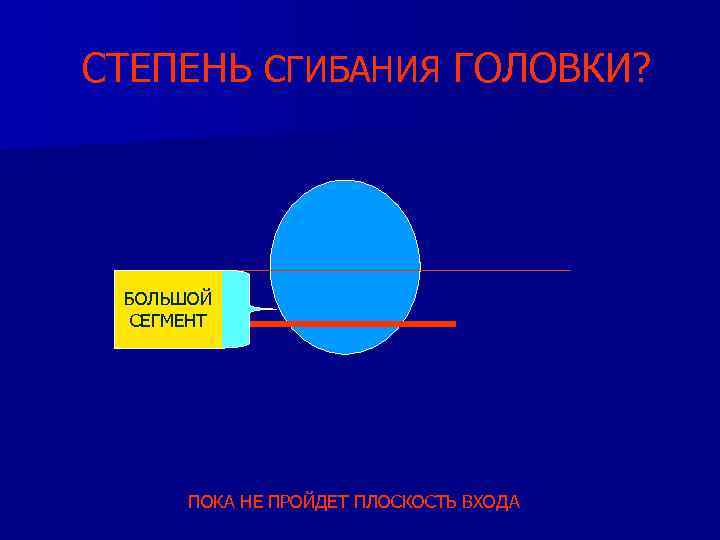 СТЕПЕНЬ СГИБАНИЯ ГОЛОВКИ?

БОЛЬШОЙ СЕГМЕНТ

ПОКА НЕ ПРОЙДЕТ ПЛОСКОСТЬ ВХОДА